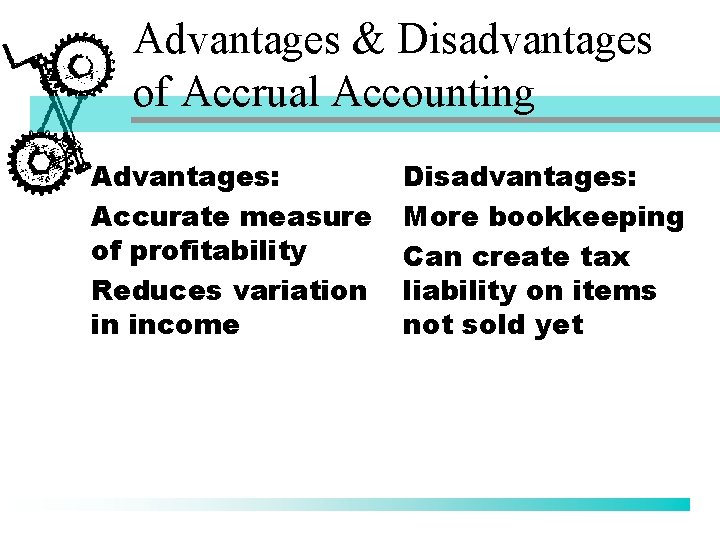 Advantages & Disadvantages of Accrual Accounting

Advantages:

Accurate measure of profitability

Reduces variation in income

Disadvantages:

More bookkeeping

Can create tax liability on items not sold yet